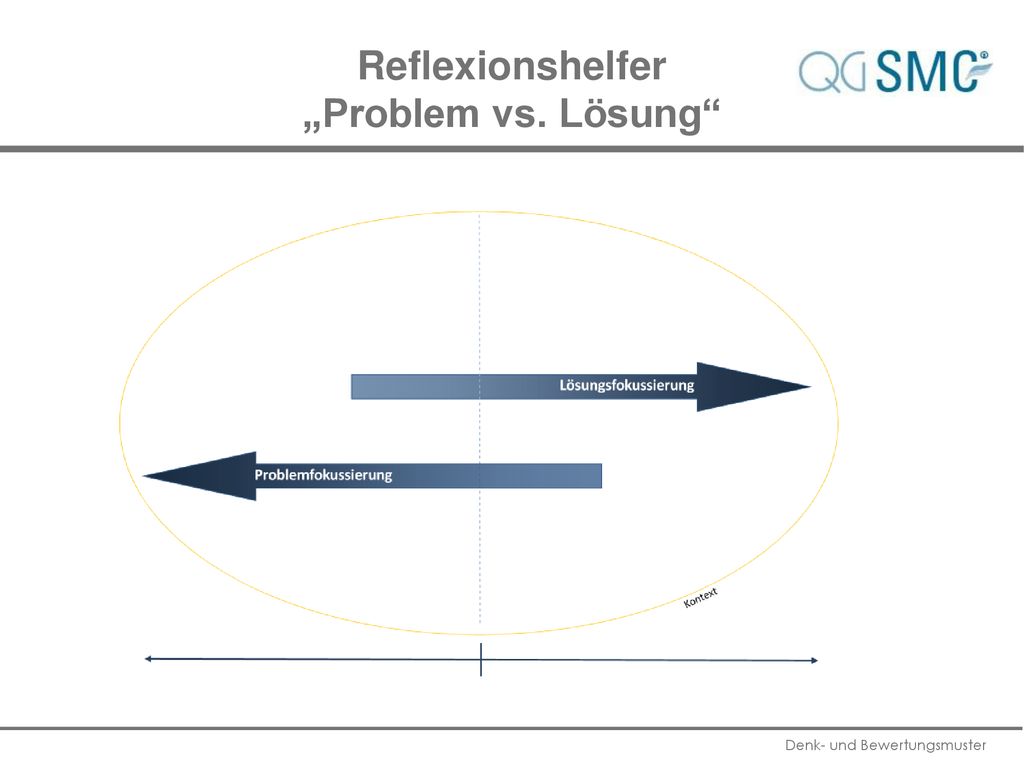 Reflexionshelfer
„Problem vs. Lösung“

QG SMC®

Lösungsfokussierung

Problemfokussierung

Kontext

Denk- und Bewertungsmuster